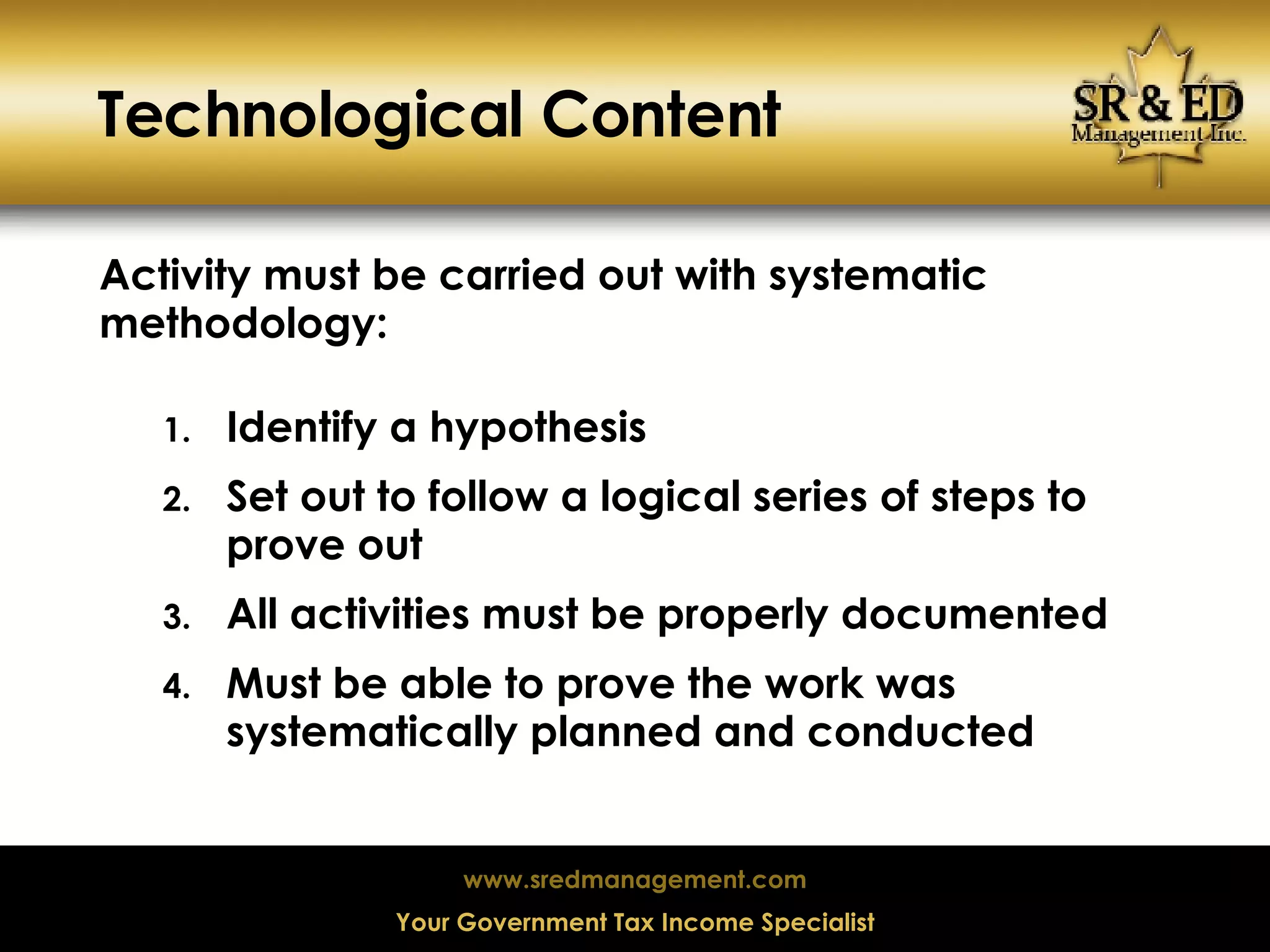 Technological Content

SR & ED
Management Inc.

Activity must be carried out with systematic methodology:

1. Identify a hypothesis
2. Set out to follow a logical series of steps to prove out
3. All activities must be properly documented
4. Must be able to prove the work was systematically planned and conducted

www.sredmanagement.com

Your Government Tax Income Specialist